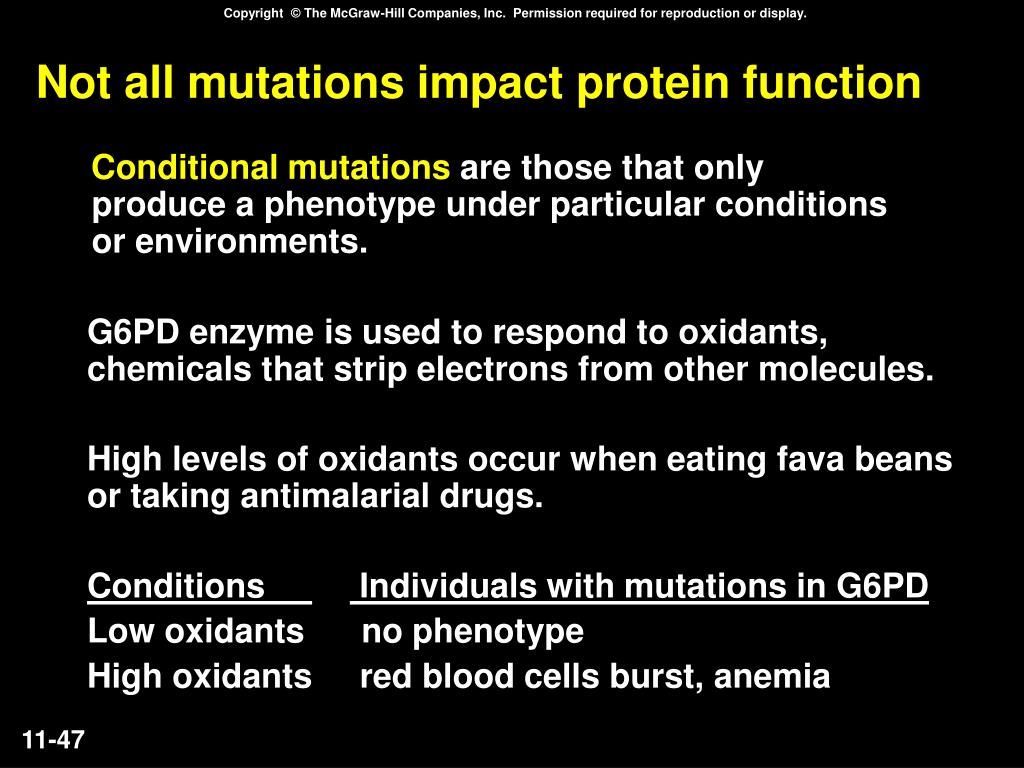 Copyright © The McGraw-Hill Companies, Inc. Permission required for reproduction or display.

Not all mutations impact protein function

Conditional mutations are those that only produce a phenotype under particular conditions or environments.

G6PD enzyme is used to respond to oxidants, chemicals that strip electrons from other molecules.

High levels of oxidants occur when eating fava beans or taking antimalarial drugs.

| Conditions | Individuals with mutations in G6PD |
|---|---|
| Low oxidants | no phenotype |
| High oxidants | red blood cells burst, anemia |

11-47